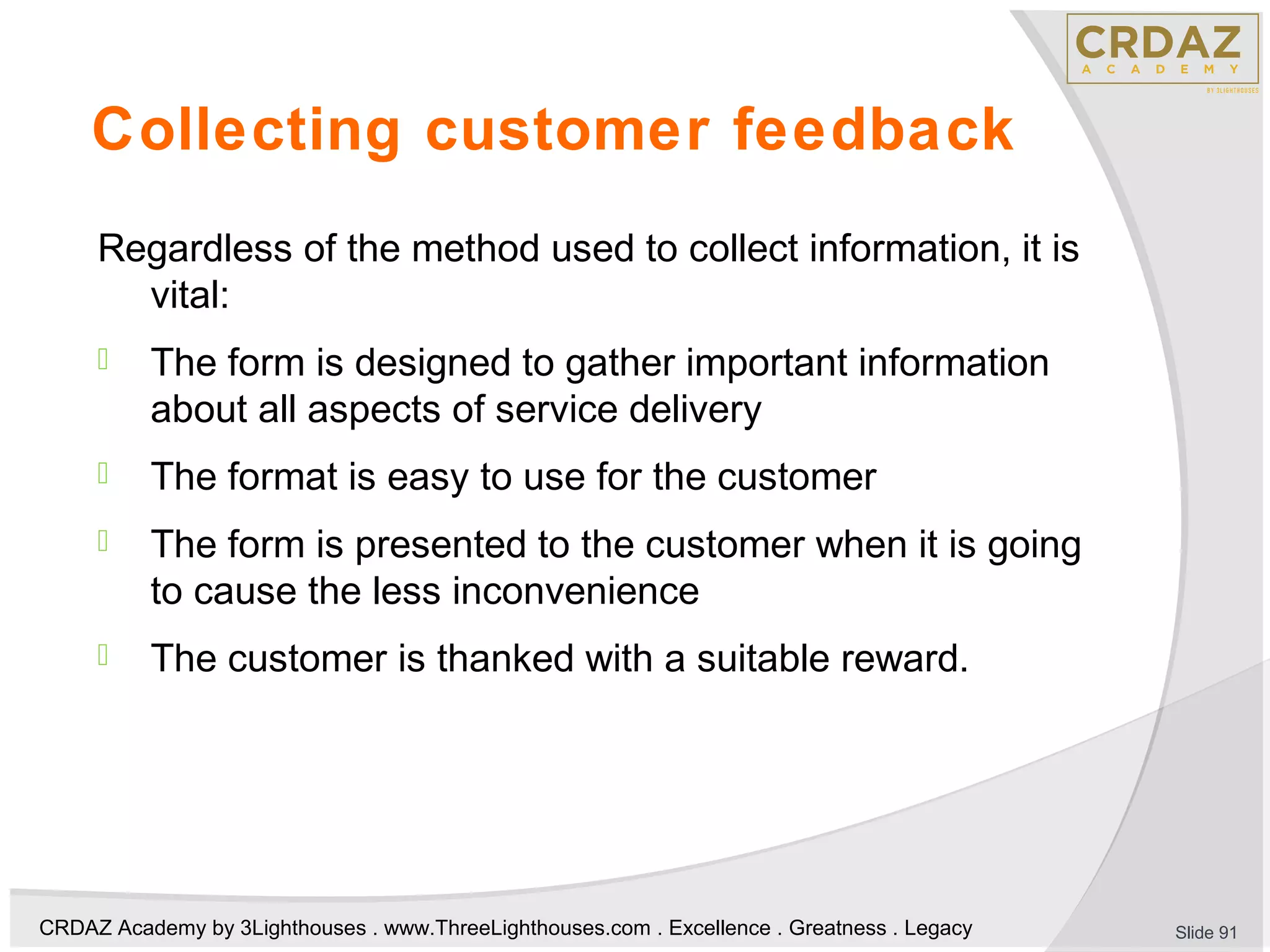 CRDAZ
ACADEMY
BY 3LIGHTHOUSES

Collecting customer feedback

Regardless of the method used to collect information, it is vital:

The form is designed to gather important information about all aspects of service delivery

The format is easy to use for the customer

The form is presented to the customer when it is going to cause the less inconvenience

The customer is thanked with a suitable reward.

CRDAZ Academy by 3Lighthouses . www.ThreeLighthouses.com . Excellence . Greatness . Legacy

Slide 91